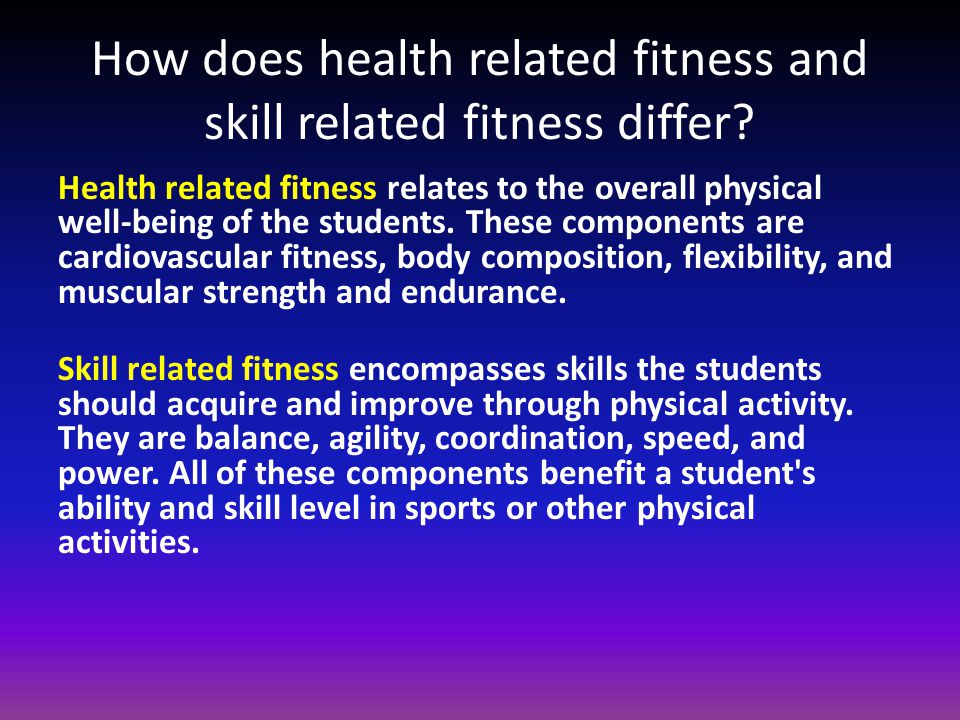 How does health related fitness and skill related fitness differ?

Health related fitness relates to the overall physical well-being of the students. These components are cardiovascular fitness, body composition, flexibility, and muscular strength and endurance.

Skill related fitness encompasses skills the students should acquire and improve through physical activity. They are balance, agility, coordination, speed, and power. All of these components benefit a student's ability and skill level in sports or other physical activities.